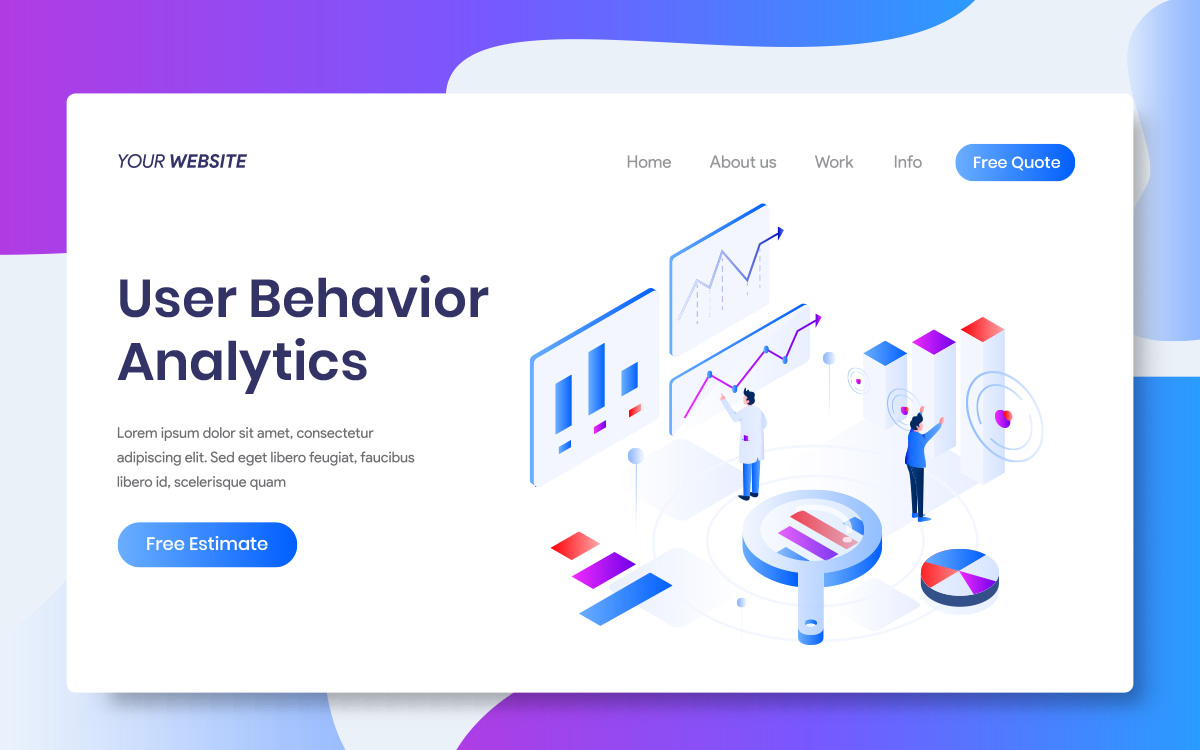 YOUR WEBSITE

Home About us Work Info Free Quote

User Behavior Analytics

Lorem ipsum dolor sit amet, consectetur adipiscing elit. Sed eget libero feugiat, faucibus libero id, scelerisque quam

Free Estimate